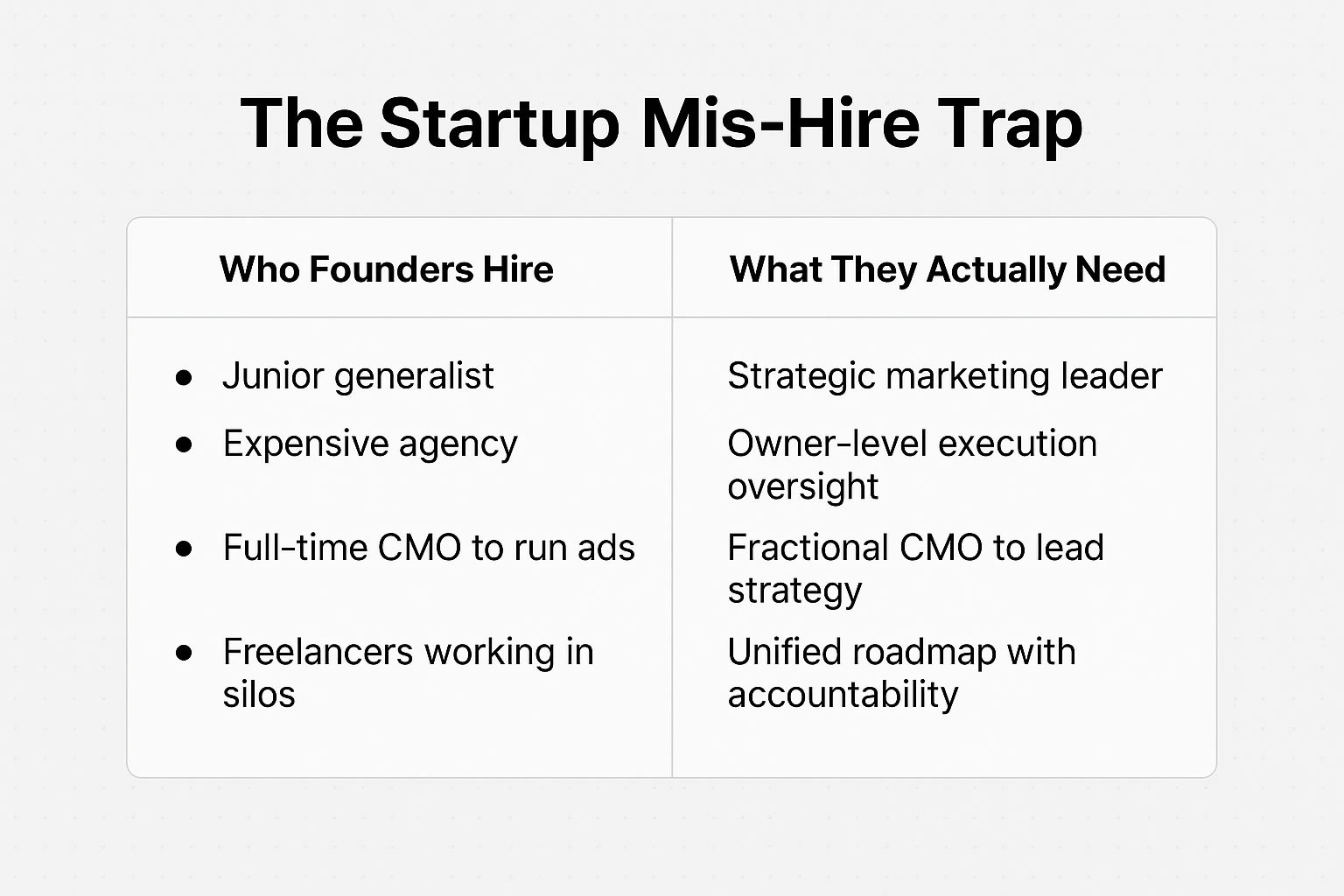 The Startup Mis-Hire Trap

| Who Founders Hire | What They Actually Need |
|---|---|
| • Junior generalist | Strategic marketing leader |
| • Expensive agency | Owner-level execution oversight |
| • Full-time CMO to run ads | Fractional CMO to lead strategy |
| • Freelancers working in silos | Unified roadmap with accountability |